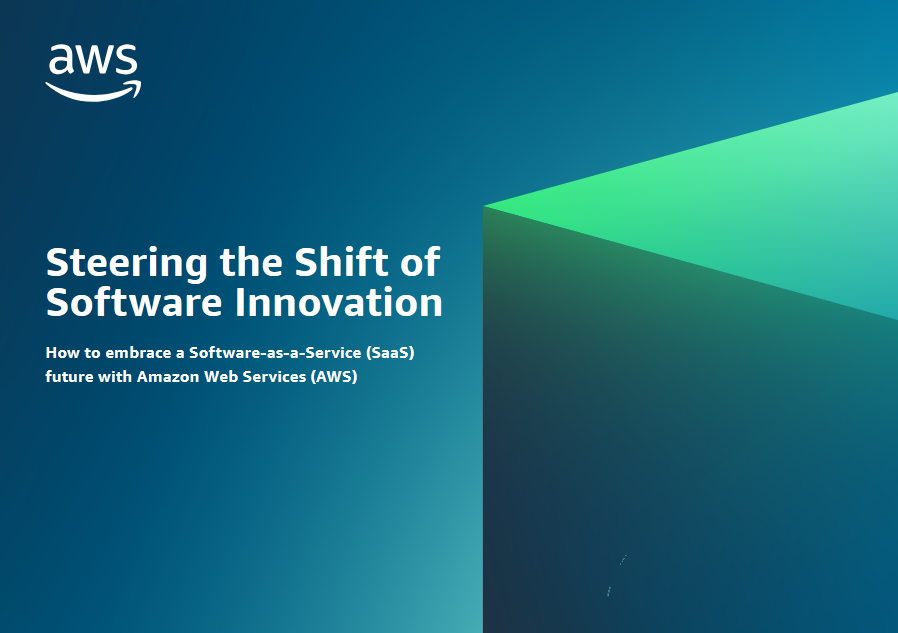 aws

Steering the Shift of Software Innovation

How to embrace a Software-as-a-Service (SaaS) future with Amazon Web Services (AWS)